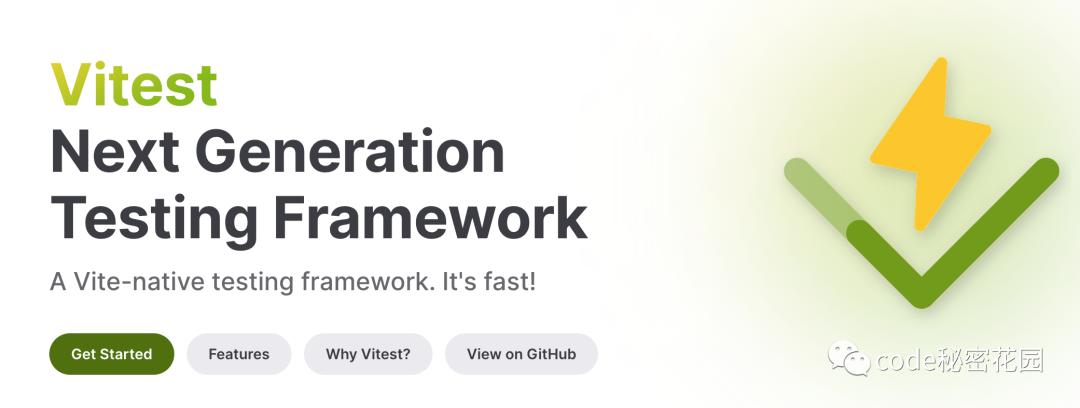 Vitest
Next Generation Testing Framework

A Vite-native testing framework. It's fast!

Get Started
Features
Why Vitest?
View on GitHub

code秘密花园